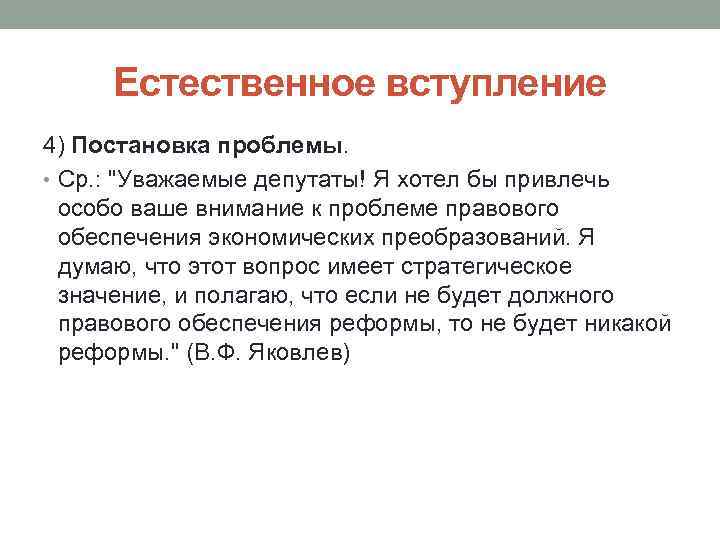 Естественное вступление

4) Постановка проблемы.

• Ср.: "Уважаемые депутаты! Я хотел бы привлечь особо ваше внимание к проблеме правового обеспечения экономических преобразований. Я думаю, что этот вопрос имеет стратегическое значение, и полагаю, что если не будет должного правового обеспечения реформы, то не будет никакой реформы." (В.Ф. Яковлев)